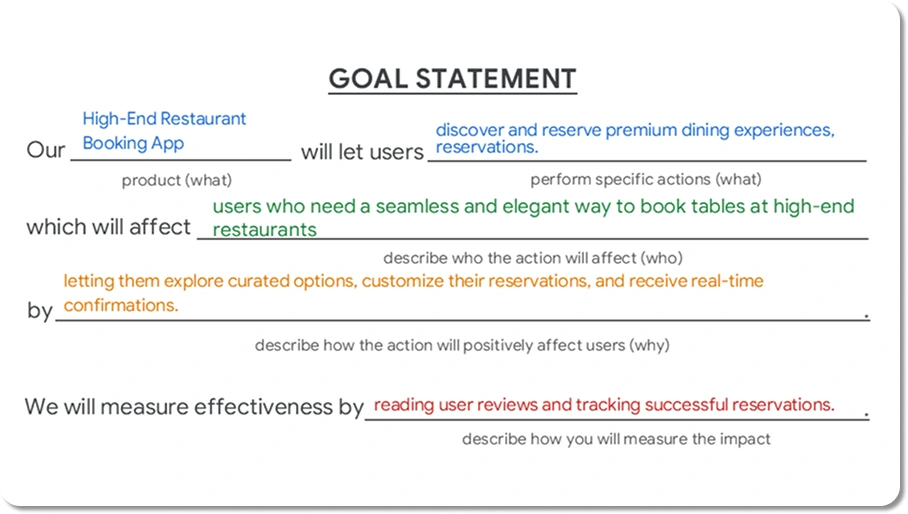 GOAL STATEMENT

Our High-End Restaurant Booking App will let users discover and reserve premium dining experiences, reservations.

product (what)

perform specific actions (what)

which will affect users who need a seamless and elegant way to book tables at high-end restaurants

describe who the action will affect (who)

by letting them explore curated options, customize their reservations, and receive real-time confirmations.

describe how the action will positively affect users (why)

We will measure effectiveness by reading user reviews and tracking successful reservations.

describe how you will measure the impact